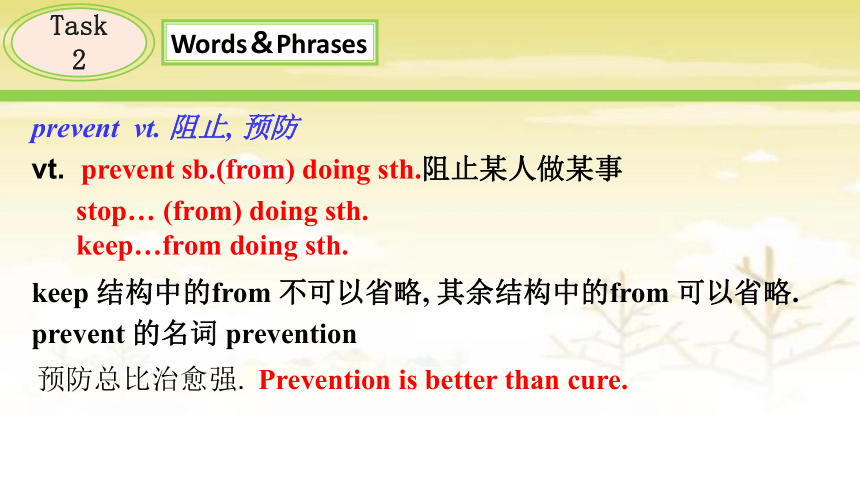 Task 2

Words＆Phrases

prevent vt. 阻止, 预防

vt. prevent sb.(from) doing sth.阻止某人做某事

stop… (from) doing sth.
keep…from doing sth.

keep 结构中的from 不可以省略, 其余结构中的from 可以省略.
prevent 的名词 prevention

预防总比治愈强. Prevention is better than cure.